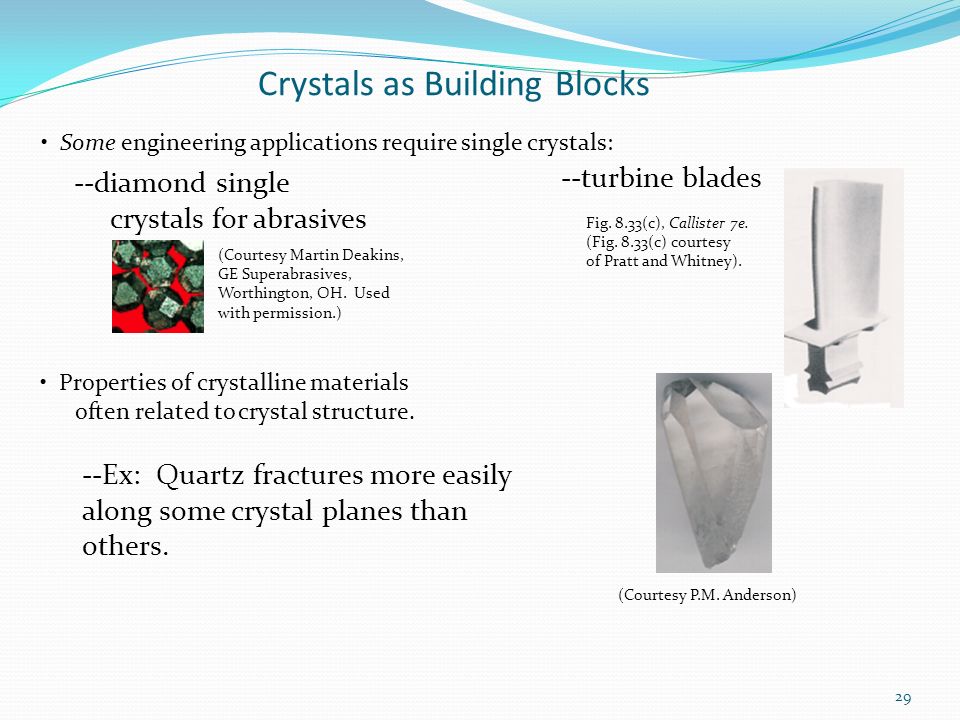 Crystals as Building Blocks

• Some engineering applications require single crystals:

--diamond single crystals for abrasives

(Courtesy Martin Deakins, GE Superabrasives, Worthington, OH. Used with permission.)

--turbine blades

Fig. 8.33(c), Callister 7e. (Fig. 8.33(c) courtesy of Pratt and Whitney).

• Properties of crystalline materials often related to crystal structure.

--Ex: Quartz fractures more easily along some crystal planes than others.

(Courtesy P.M. Anderson)

29